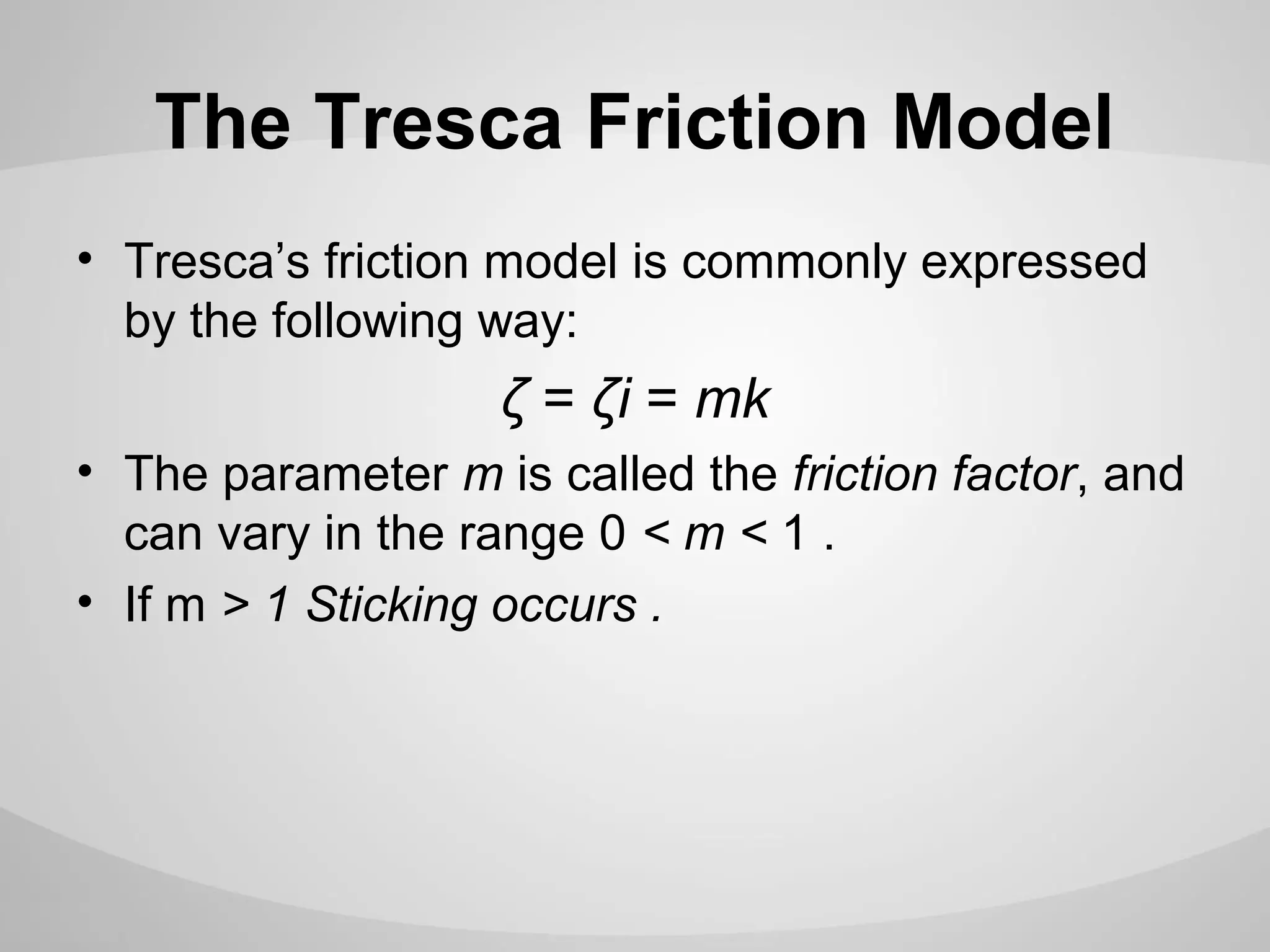 The Tresca Friction Model

• Tresca's friction model is commonly expressed by the following way:

$\zeta = \zeta i = mk$

• The parameter $m$ is called the friction factor, and can vary in the range $0 < m < 1$ .

• If m > 1 Sticking occurs .